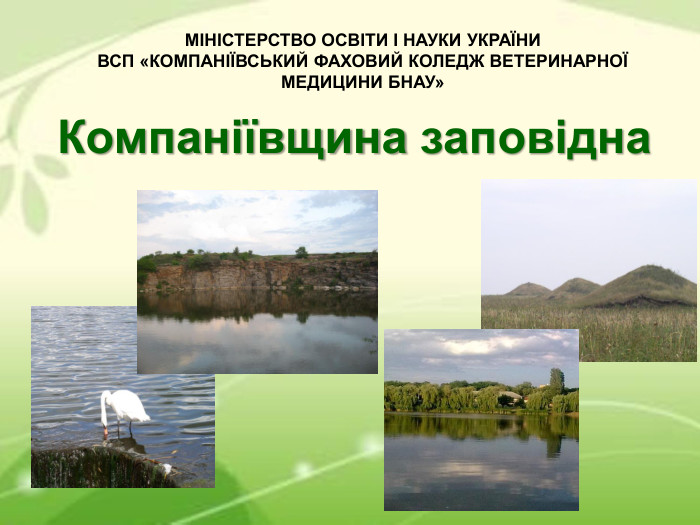 МІНІСТЕРСТВО ОСВІТИ І НАУКИ УКРАЇНИ
ВСП «КОМПАНІЇВСЬКИЙ ФАХОВИЙ КОЛЕДЖ ВЕТЕРИНАРНОЇ МЕДИЦИНИ БНАУ»

Компаніївщина заповідна